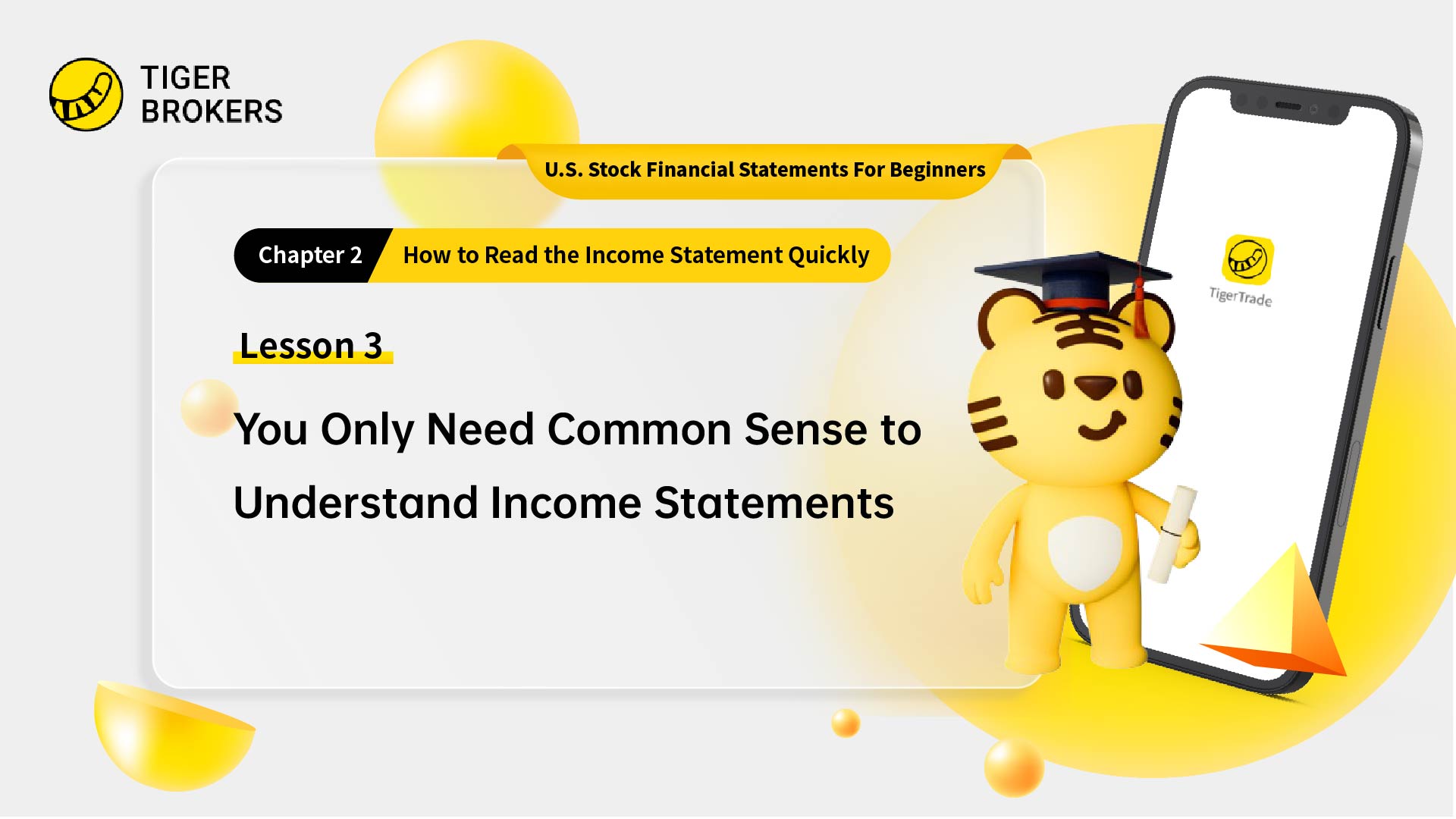 TIGER BROKERS

U.S. Stock Financial Statements For Beginners

Chapter 2 How to Read the Income Statement Quickly

Lesson 3

You Only Need Common Sense to Understand Income Statements

TigerTrade